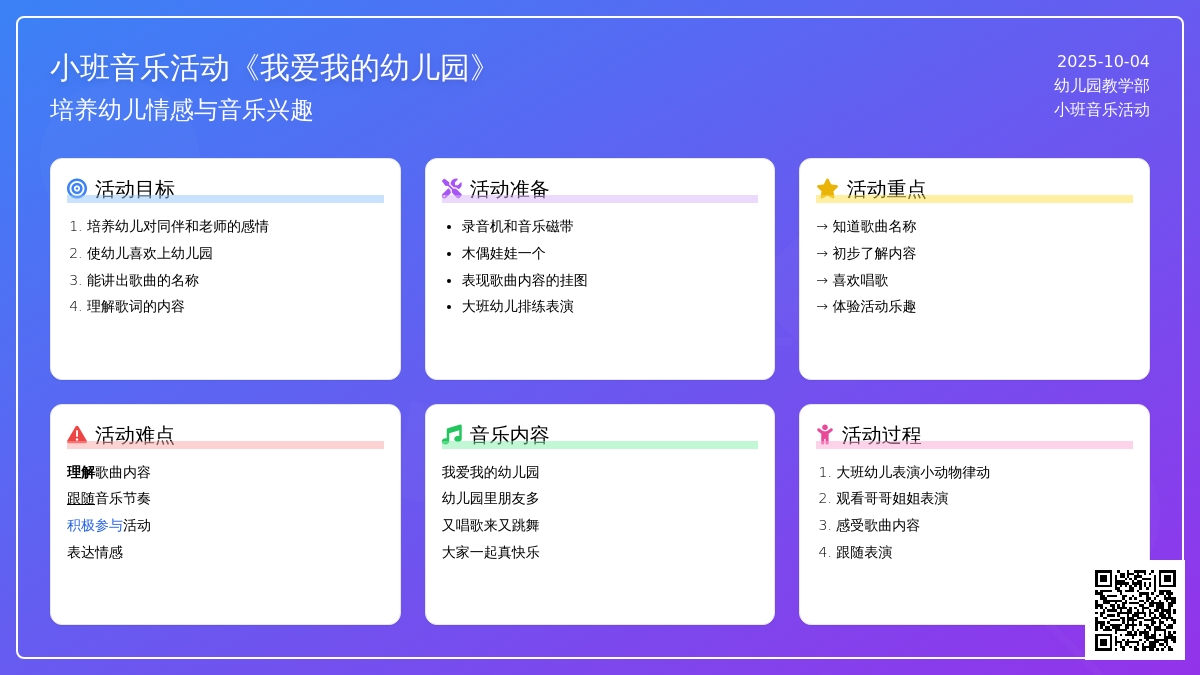 小班音乐活动《我爱我的幼儿园》

培养幼儿情感与音乐兴趣

2025-10-04
幼儿园教学部
小班音乐活动

活动目标

1. 培养幼儿对同伴和老师的感情
2. 使幼儿喜欢上幼儿园
3. 能讲出歌曲的名称
4. 理解歌词的内容

活动准备

• 录音机和音乐磁带
• 木偶娃娃一个
• 表现歌曲内容的挂图
• 大班幼儿排练表演

活动重点

→ 知道歌曲名称
→ 初步了解内容
→ 喜欢唱歌
→ 体验活动乐趣

活动难点

理解歌曲内容
跟随音乐节奏
积极参与活动
表达情感

音乐内容

我爱我的幼儿园
幼儿园里朋友多
又唱歌来又跳舞
大家一起真快乐

活动过程

1. 大班幼儿表演小动物律动
2. 观看哥哥姐姐表演
3. 感受歌曲内容
4. 跟随表演